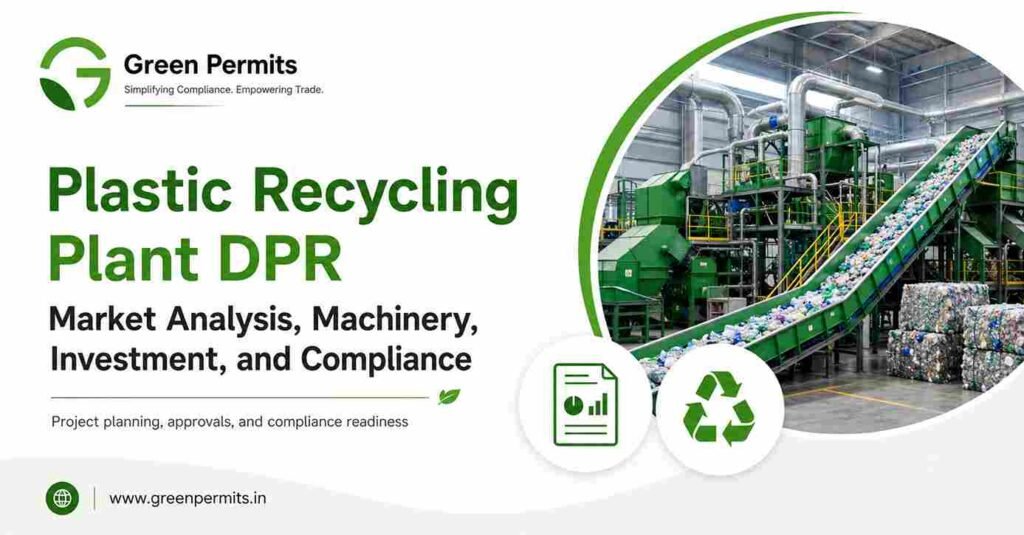 Green Permits
Simplifying Compliance. Empowering Trade.

Plastic Recycling Plant DPR

Market Analysis, Machinery, Investment, and Compliance

Project planning, approvals, and compliance readiness

www.greenpermits.in